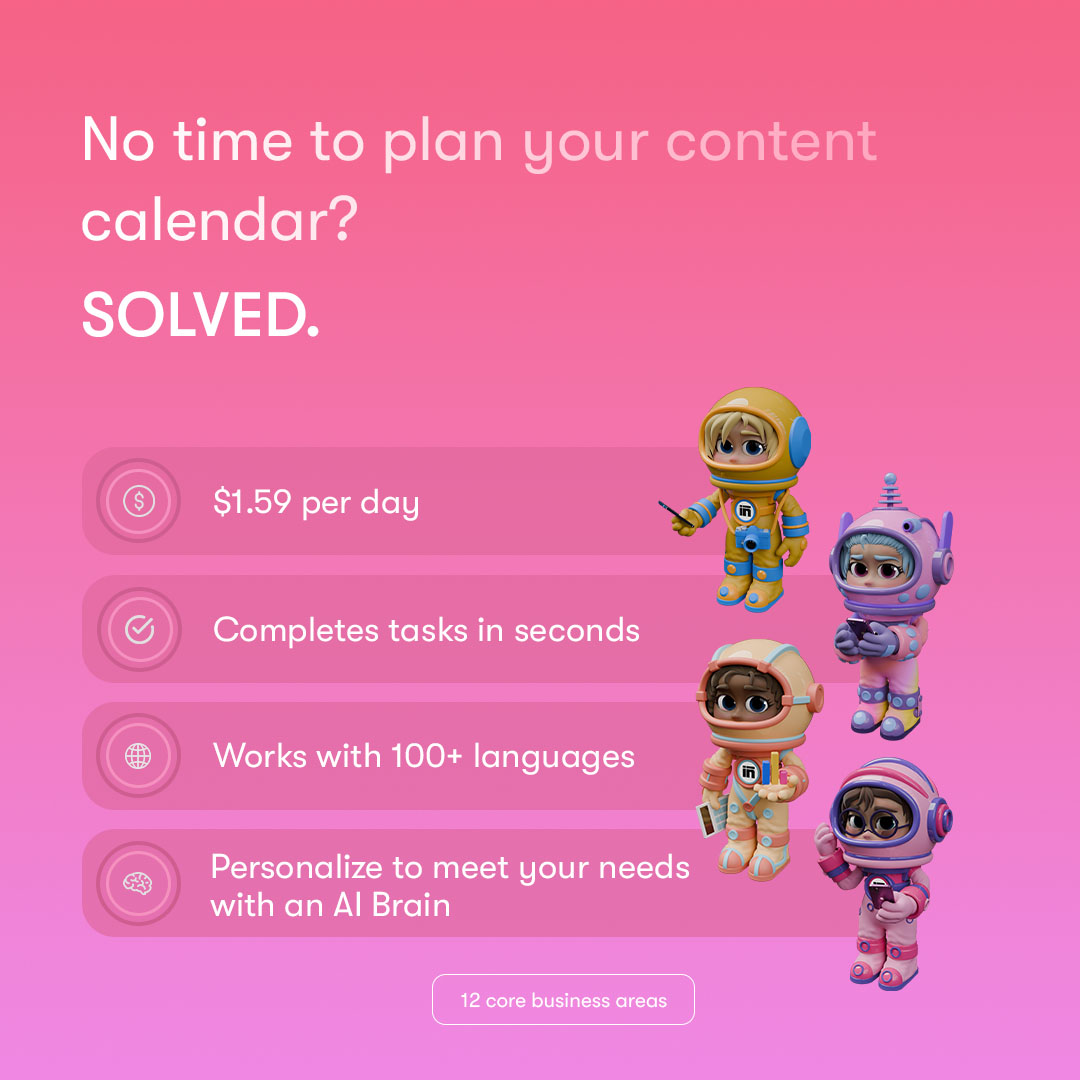 No time to plan your content calendar?

SOLVED.

\$1.59 per day

Completes tasks in seconds

Works with 100+ languages

Personalize to meet your needs with an AI Brain

12 core business areas